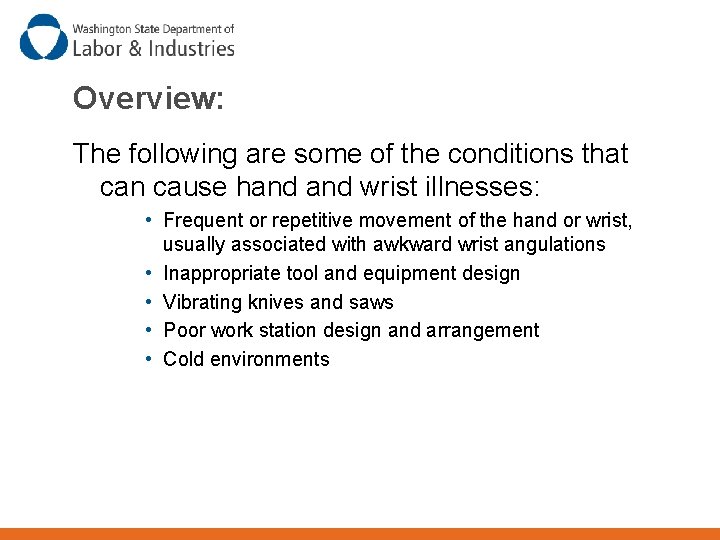 Washington State Department of
Labor & Industries

Overview:

The following are some of the conditions that can cause hand and wrist illnesses:

• Frequent or repetitive movement of the hand or wrist, usually associated with awkward wrist angulations
• Inappropriate tool and equipment design
• Vibrating knives and saws
• Poor work station design and arrangement
• Cold environments